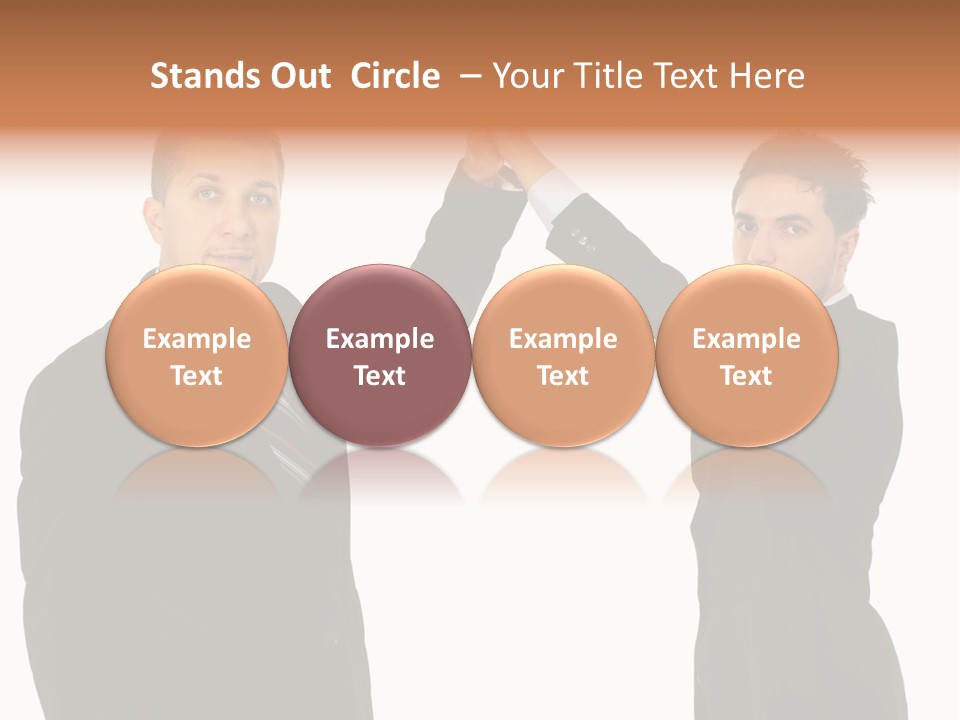 Stands Out Circle – Your Title Text Here

Example Text

Example Text

Example Text

Example Text